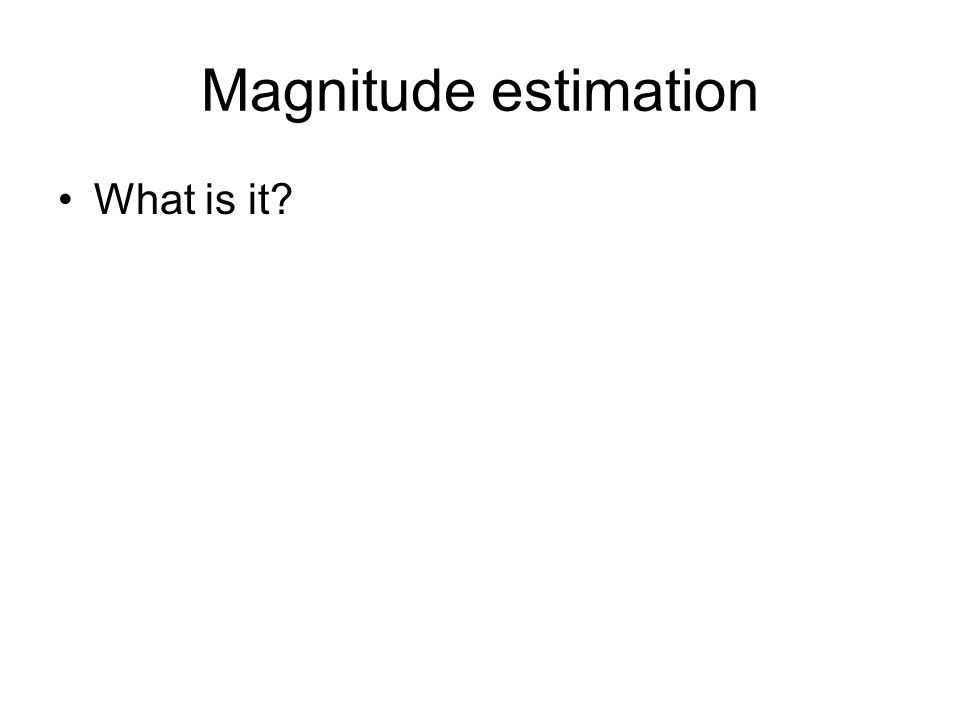 Magnitude estimation

• What is it?